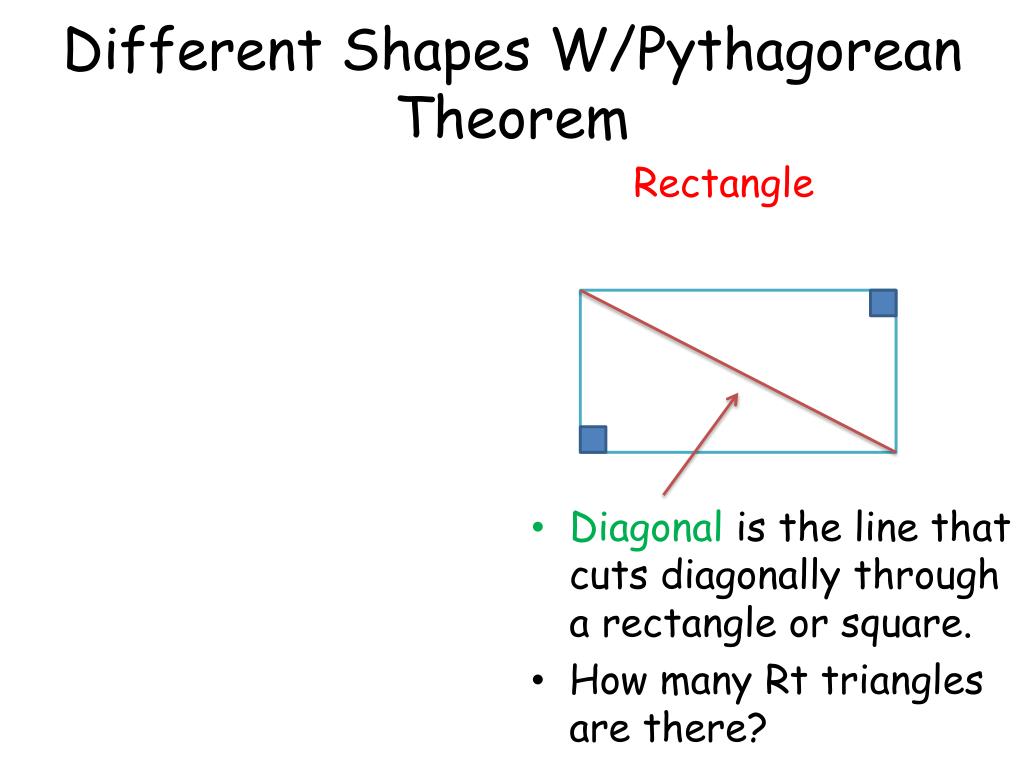 Different Shapes W/Pythagorean Theorem

Rectangle

• Diagonal is the line that cuts diagonally through a rectangle or square.
• How many Rt triangles are there?